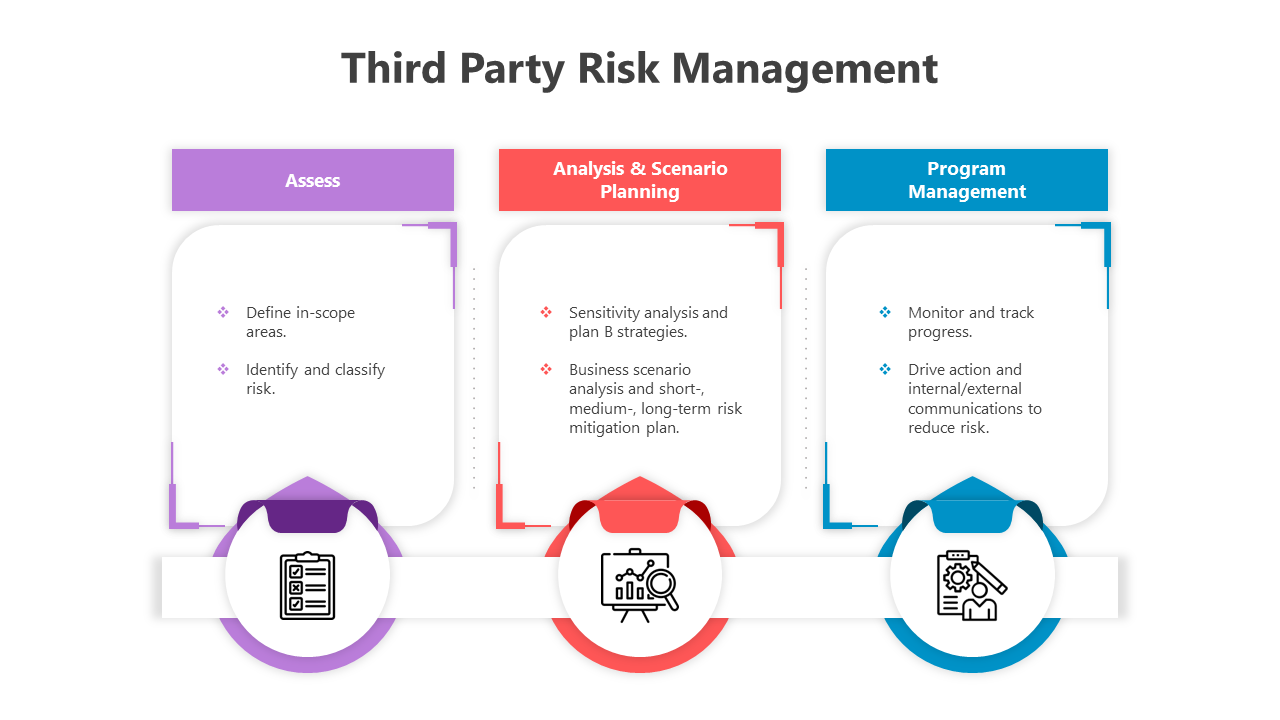 Third Party Risk Management

Assess

❖ Define in-scope areas.

❖ Identify and classify risk.

Analysis & Scenario Planning

❖ Sensitivity analysis and plan B strategies.

❖ Business scenario analysis and short-, medium-, long-term risk mitigation plan.

Program Management

❖ Monitor and track progress.

❖ Drive action and internal/external communications to reduce risk.